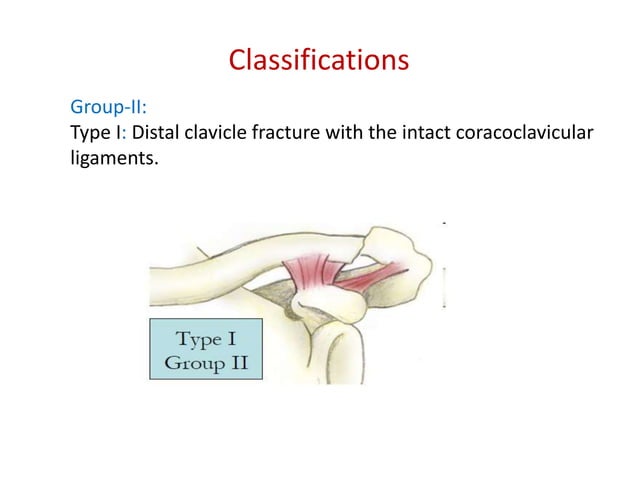 Classifications

Group-II:

Type I: Distal clavicle fracture with the intact coracoclavicular ligaments.

Type I
Group II